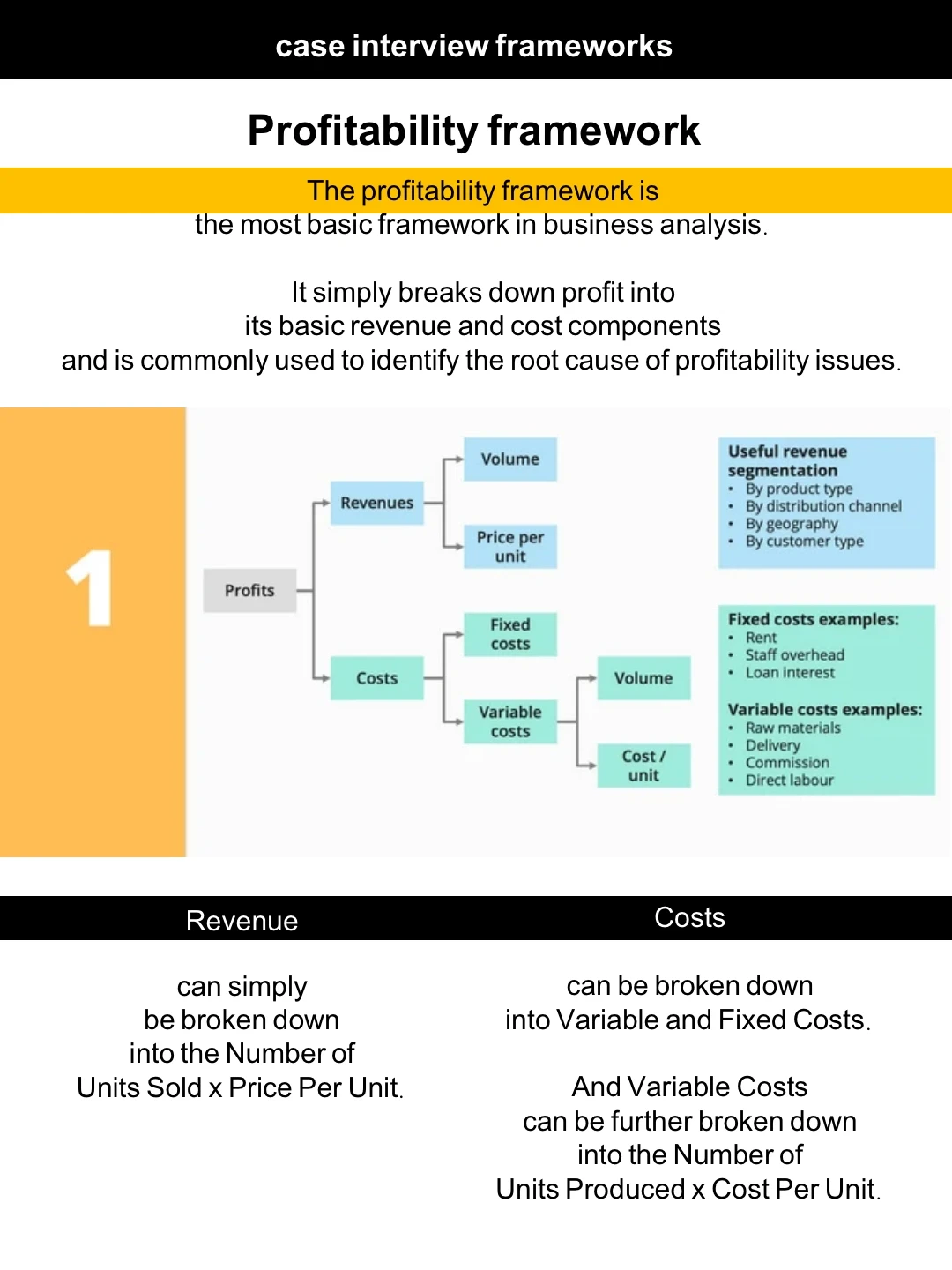 case interview frameworks

Profitability framework

The profitability framework is the most basic framework in business analysis.

It simply breaks down profit into its basic revenue and cost components and is commonly used to identify the root cause of profitability issues.

1

Profits

Revenues

Volume

Price per unit

Costs

Fixed costs

Variable costs

Volume

Cost / unit

Useful revenue segmentation
• By product type
• By distribution channel
• By geography
• By customer type

Fixed costs examples:
• Rent
• Staff overhead
• Loan interest

Variable costs examples:
• Raw materials
• Delivery
• Commission
• Direct labour

Revenue

can simply be broken down into the Number of Units Sold x Price Per Unit.

Costs

can be broken down into Variable and Fixed Costs.

And Variable Costs can be further broken down into the Number of Units Produced x Cost Per Unit.